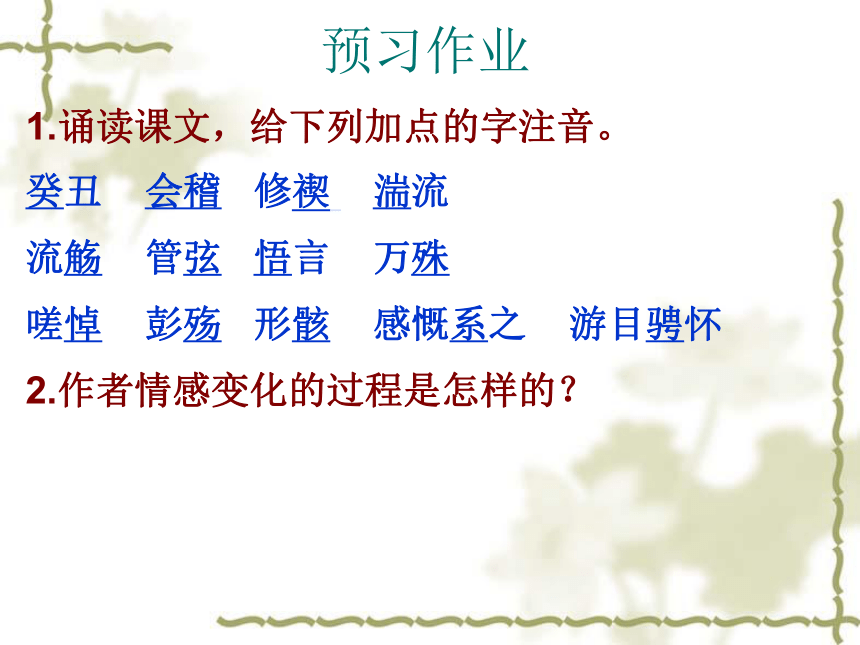 预习作业

1.诵读课文，给下列加点的字注音。

癸丑　会稽　修禊　湍流

流觞　管弦　悟言　万殊

嗟悼　彭殇　形骸　感慨系之　游目骋怀

2.作者情感变化的过程是怎样的？